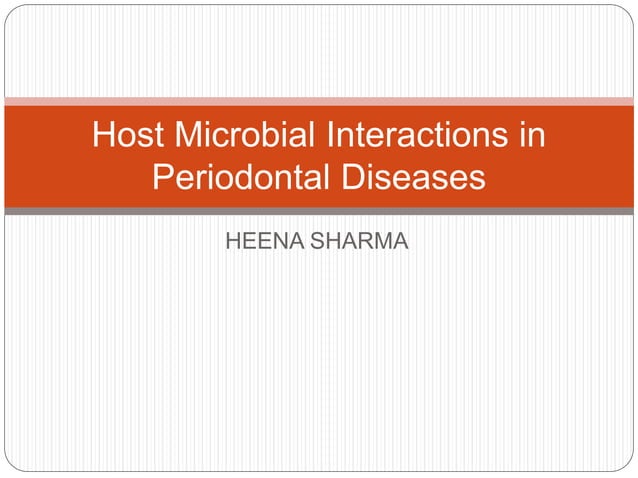 Host Microbial Interactions in Periodontal Diseases

HEENA SHARMA